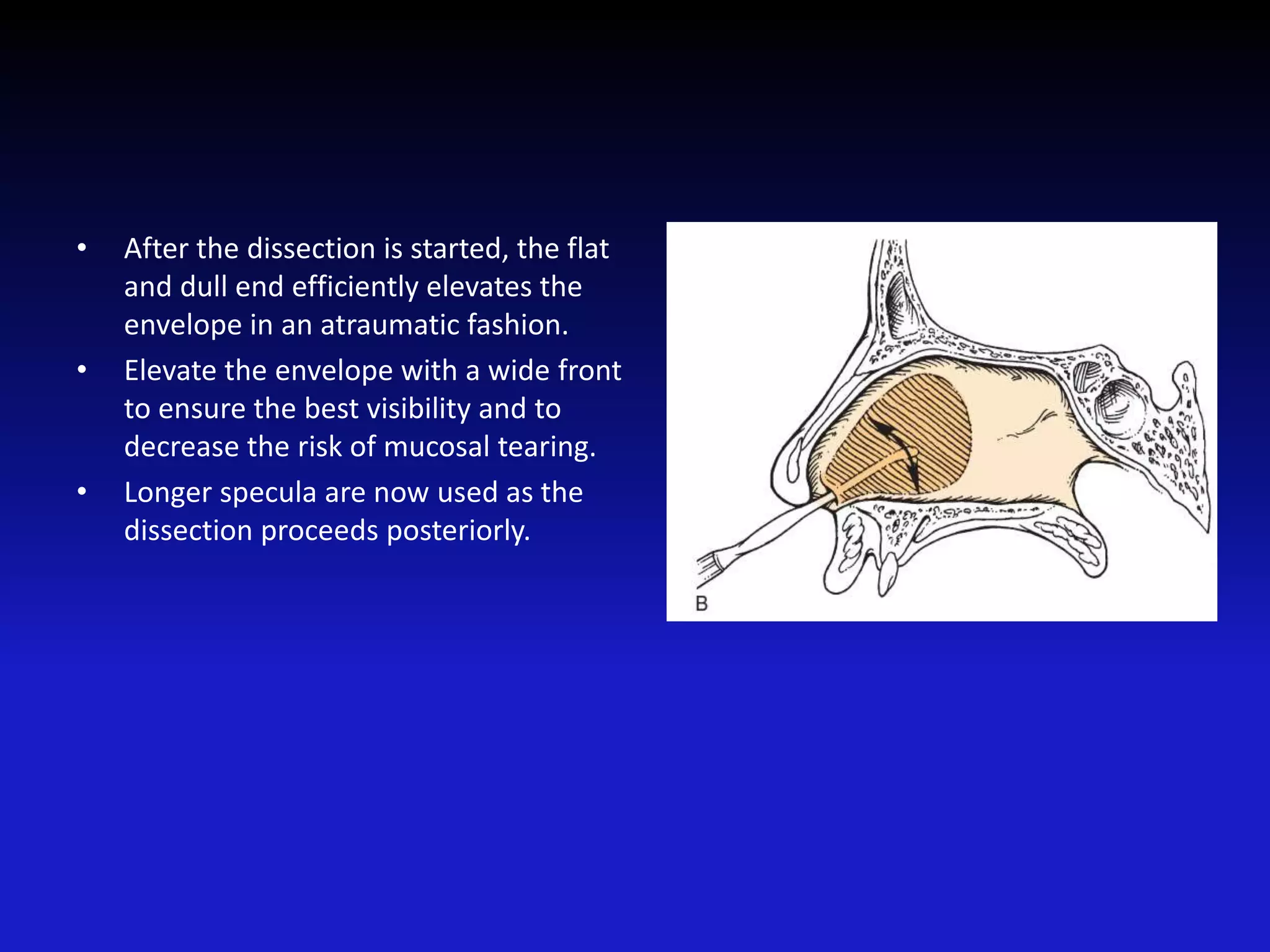 • After the dissection is started, the flat and dull end efficiently elevates the envelope in an atraumatic fashion.
• Elevate the envelope with a wide front to ensure the best visibility and to decrease the risk of mucosal tearing.
• Longer specula are now used as the dissection proceeds posteriorly.

B